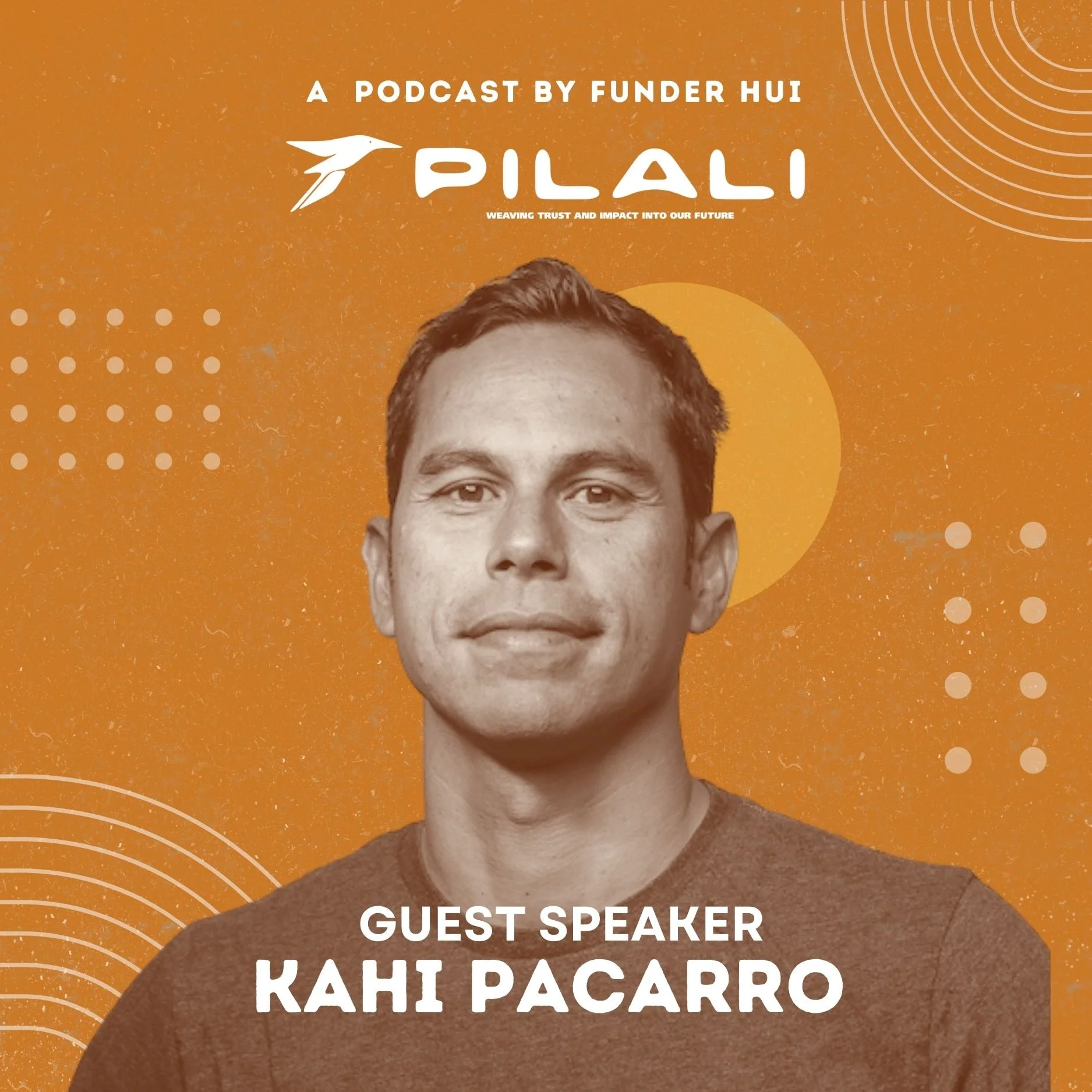 A PODCAST BY FUNDER HUI

PILALI

WEAVING TRUST AND IMPACT INTO OUR FUTURE

GUEST SPEAKER
KAHI PACARRO